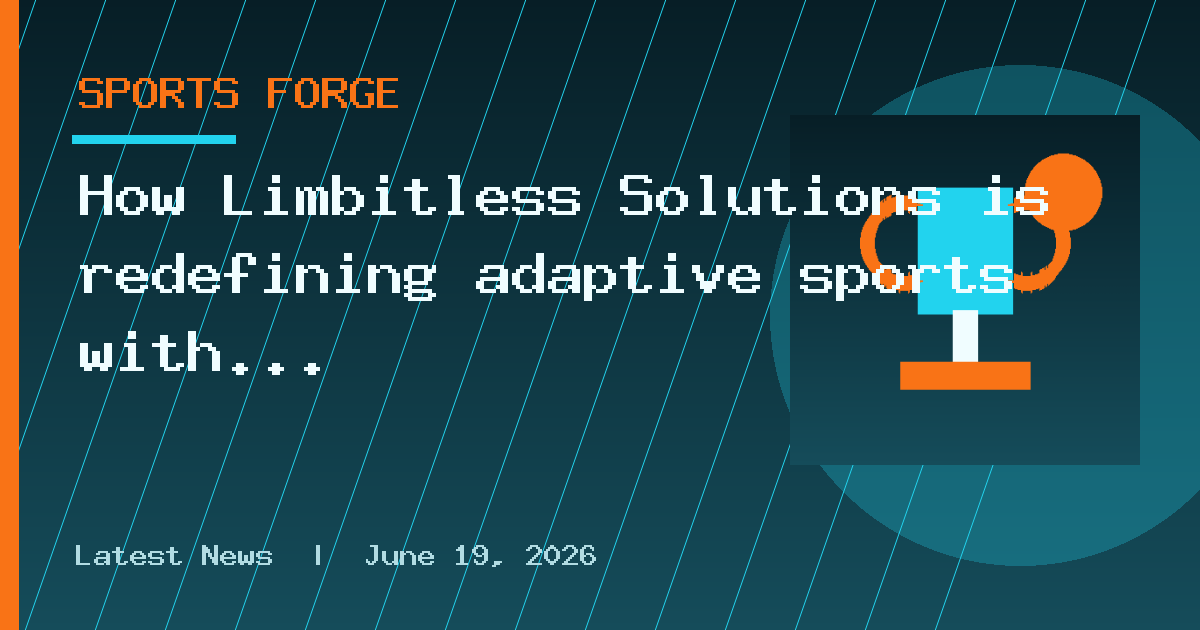 SPORTS FORGE

How Limbitless Solutions is redefining adaptive sports with...

Latest News | June 19, 2026